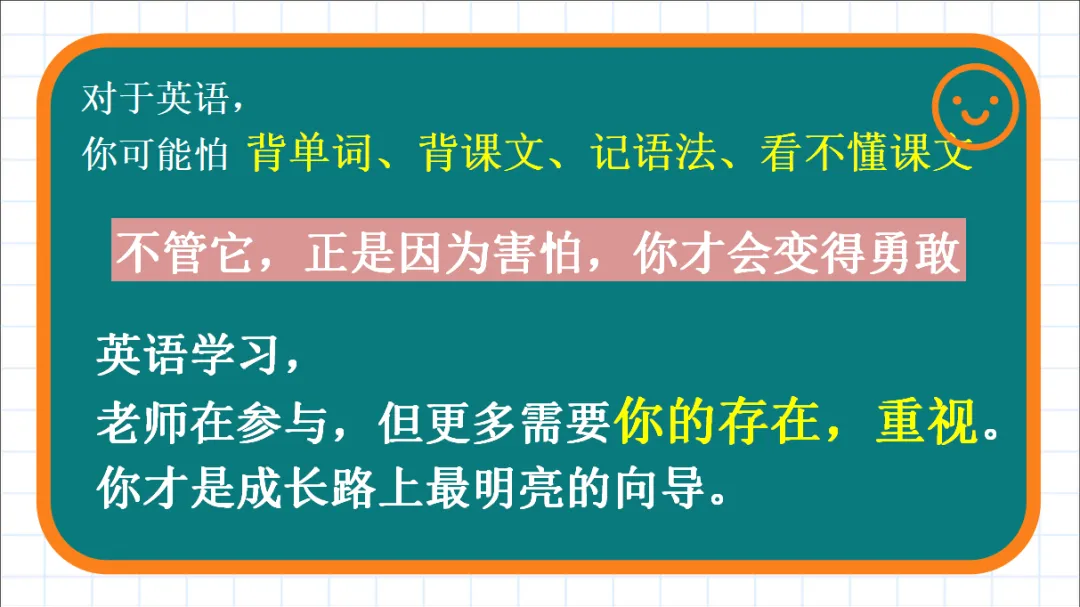 对于英语，
你可能怕 背单词、背课文、记语法、看不懂课文

不管它，正是因为害怕，你才会变得勇敢

英语学习，
老师在参与，但更多需要你的存在，重视。
你才是成长路上最明亮的向导。